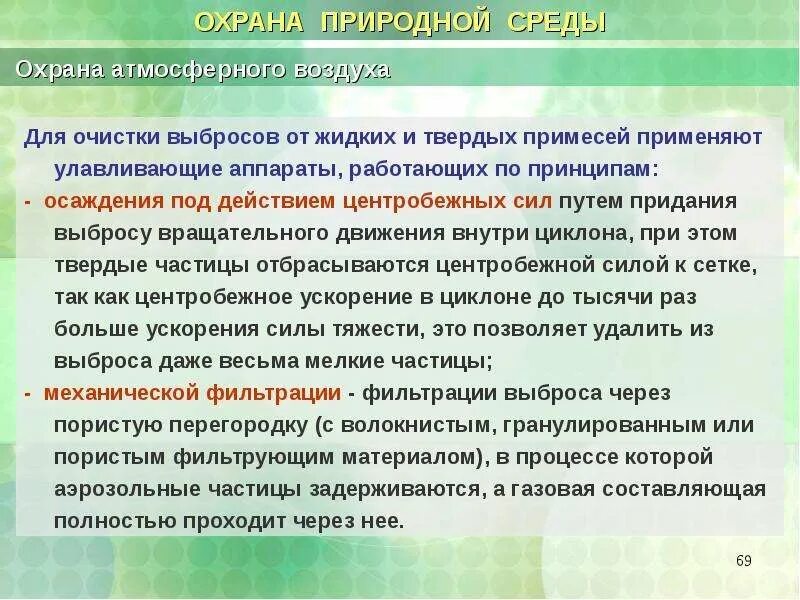 ОХРАНА ПРИРОДНОЙ СРЕДЫ

Охрана атмосферного воздуха

Для очистки выбросов от жидких и твердых примесей применяют улавливающие аппараты, работающих по принципам:

- осаждения под действием центробежных сил путем придания выбросу вращательного движения внутри циклона, при этом твердые частицы отбрасываются центробежной силой к сетке, так как центробежное ускорение в циклоне до тысячи раз больше ускорения силы тяжести, это позволяет удалить из выброса даже весьма мелкие частицы;

- механической фильтрации - фильтрации выброса через пористую перегородку (с волокнистым, гранулированным или пористым фильтрующим материалом), в процессе которой аэрозольные частицы задерживаются, а газовая составляющая полностью проходит через нее.

69